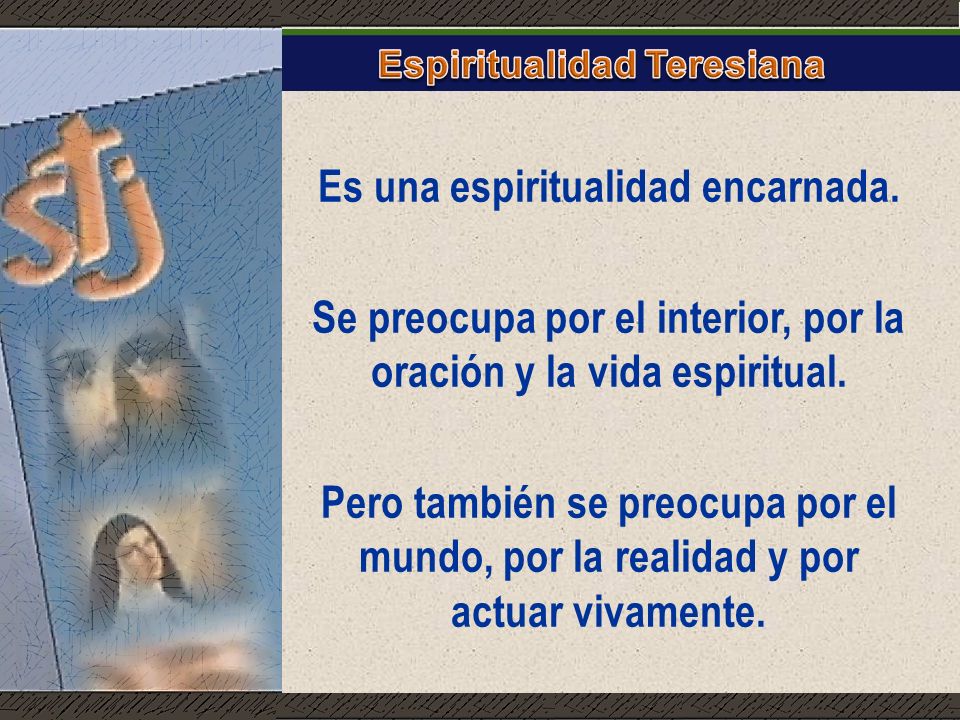 stj

Espiritualidad Teresiana

Es una espiritualidad encarnada.

Se preocupa por el interior, por la oración y la vida espiritual.

Pero también se preocupa por el mundo, por la realidad y por actuar vivamente.